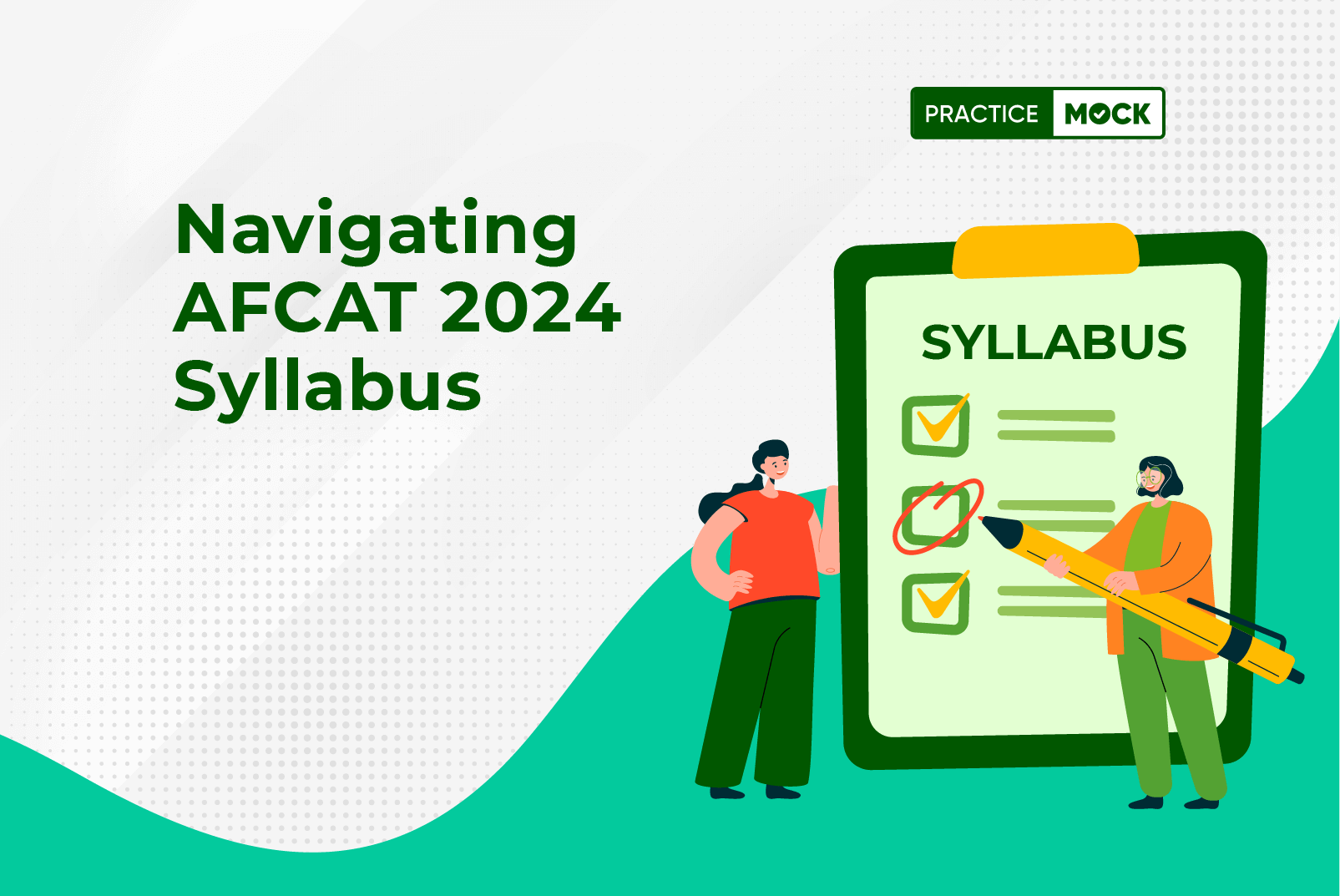 PRACTICE MOCK

Navigating AFCAT 2024 Syllabus

SYLLABUS